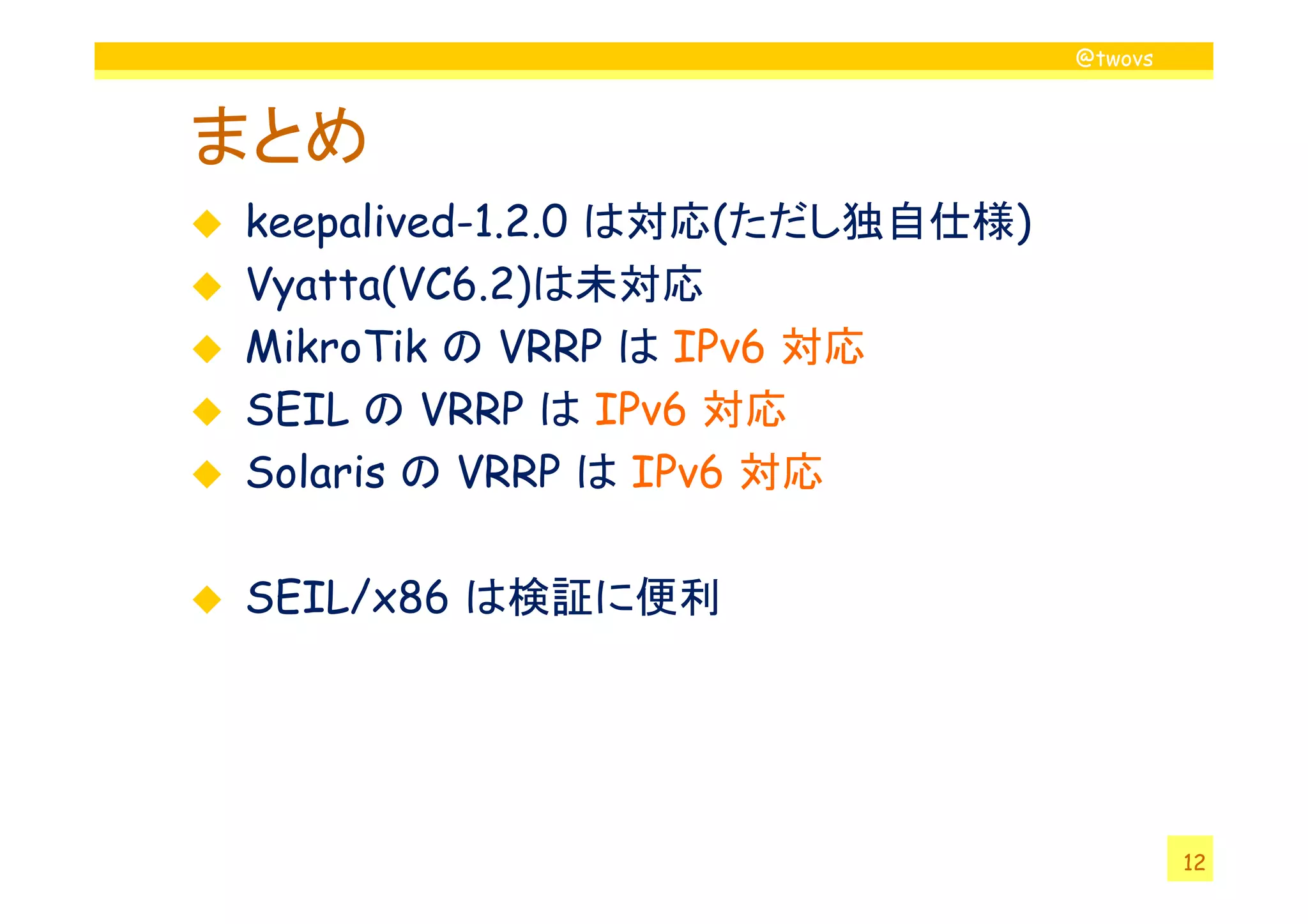 @twovs

まとめ

◆ keepalived-1.2.0 は対応(ただし独自仕様)
◆ Vyatta(VC6.2)は未対応
◆ MikroTik の VRRP は IPv6 対応
◆ SEIL の VRRP は IPv6 対応
◆ Solaris の VRRP は IPv6 対応

◆ SEIL/x86 は検証に便利

12